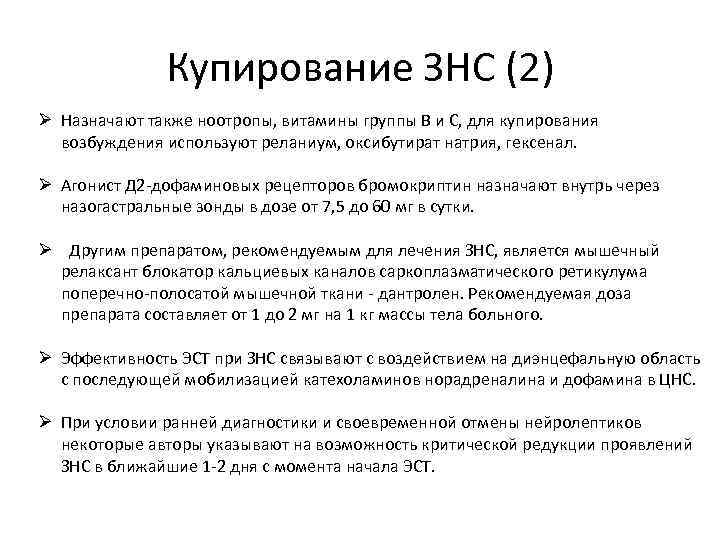 Купирование ЗНС (2)

➢ Назначают также ноотропы, витамины группы В и С, для купирования возбуждения используют реланиум, оксибутират натрия, гексенал.

➢ Агонист Д2-дофаминовых рецепторов бромокриптин назначают внутрь через назогастральные зонды в дозе от 7,5 до 60 мг в сутки.

➢ Другим препаратом, рекомендуемым для лечения ЗНС, является мышечный релаксант блокатор кальциевых каналов саркоплазматического ретикулума поперечно-полосатой мышечной ткани - дантролен. Рекомендуемая доза препарата составляет от 1 до 2 мг на 1 кг массы тела больного.

➢ Эффективность ЭСТ при ЗНС связывают с воздействием на диэнцефальную область с последующей мобилизацией катехоламинов норадреналина и дофамина в ЦНС.

➢ При условии ранней диагностики и своевременной отмены нейролептиков некоторые авторы указывают на возможность критической редукции проявлений ЗНС в ближайшие 1-2 дня с момента начала ЭСТ.